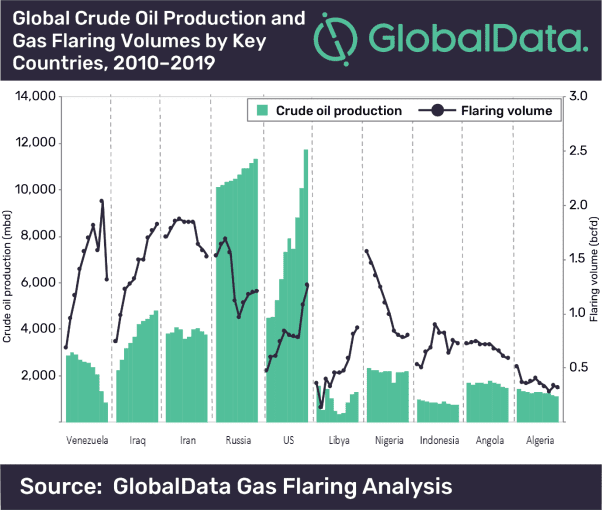 Global Crude Oil Production and Gas Flaring Volumes by Key Countries, 2010–2019

GlobalData.

Crude oil production
Flaring volume

Crude oil production (mbd)
14,000
12,000
10,000
8,000
6,000
4,000
2,000

Flaring volume (bcfd)
3.0
2.5
2.0
1.5
1.0
0.5

Venezuela
Iraq
Iran
Russia
US
Libya
Nigeria
Indonesia
Angola
Algeria

Source: GlobalData Gas Flaring Analysis